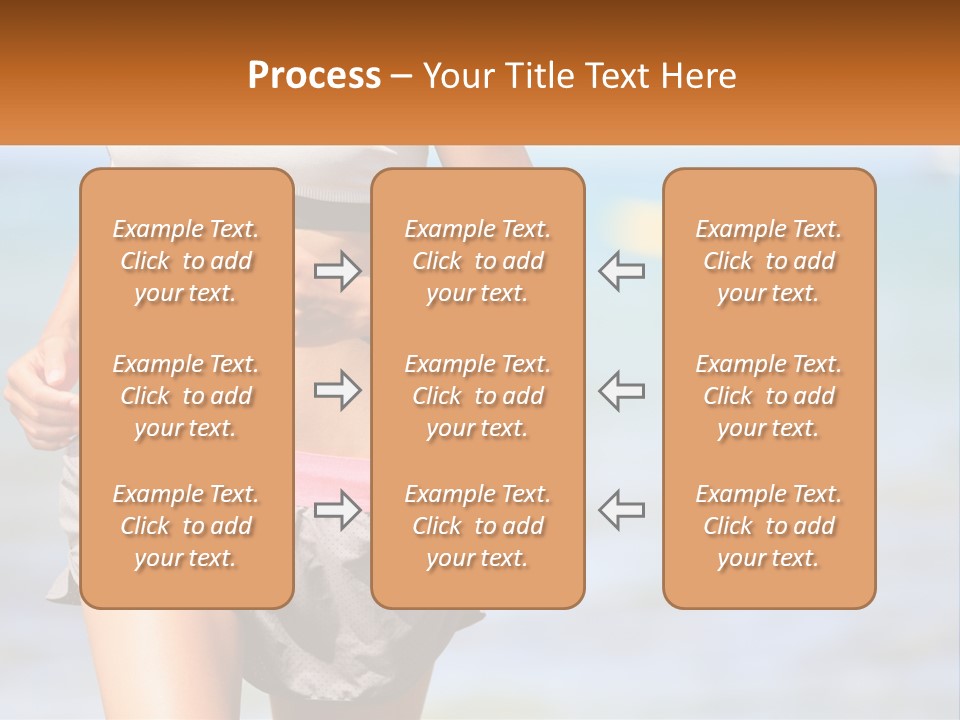 Process – Your Title Text Here

Example Text. Click to add your text.

Example Text. Click to add your text.

Example Text. Click to add your text.

Example Text. Click to add your text.

Example Text. Click to add your text.

Example Text. Click to add your text.

Example Text. Click to add your text.

Example Text. Click to add your text.

Example Text. Click to add your text.